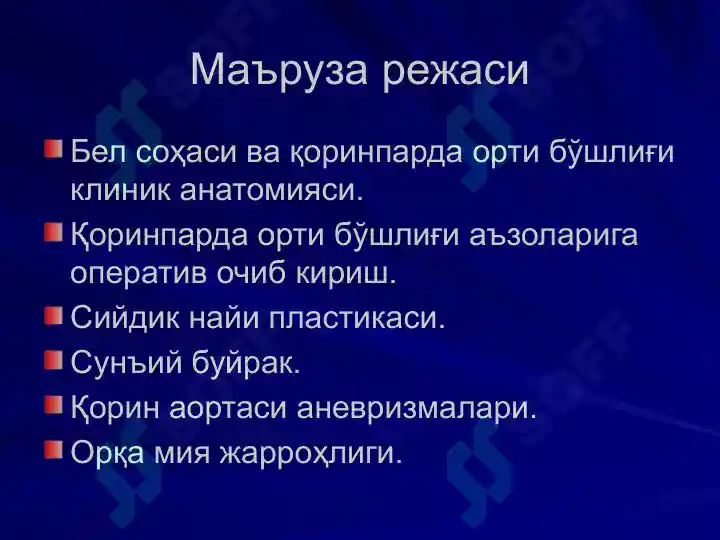 Маъруза режаси

Бел соҳаси ва қоринпарда орти бўшлиғи клиник анатомияси.

Қоринпарда орти бўшлиғи аъзоларига оператив очиб кириш.

Сийдик найи пластикаси.

Сунъий буйрак.

Қорин аортаси аневризмалари.

Орқа мия жарроҳлиги.